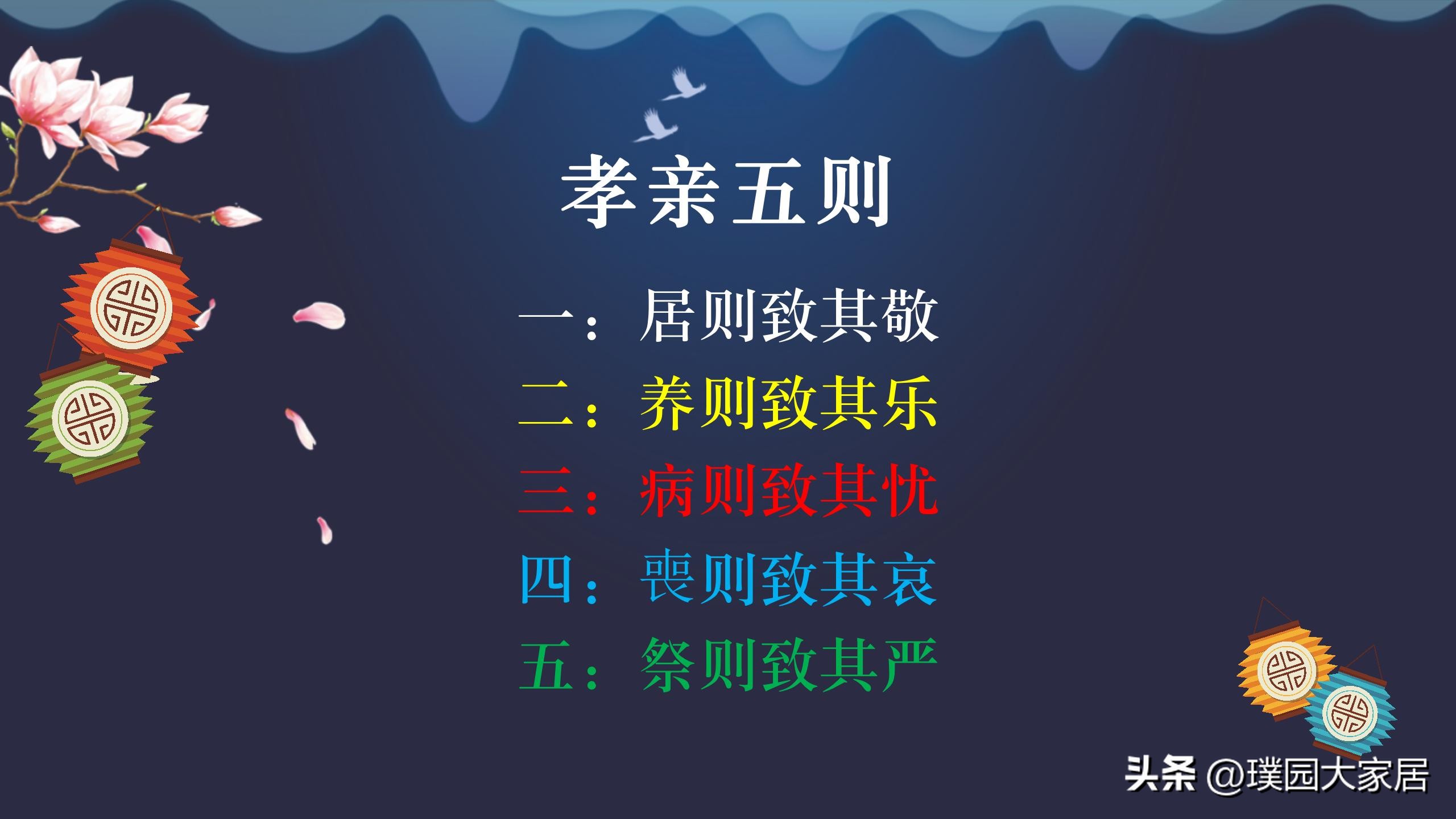 孝亲五则

一：居则致其敬

二：养则致其乐

三：病则致其忧

四：丧则致其哀

五：祭则致其严

头条 @璞园大家居